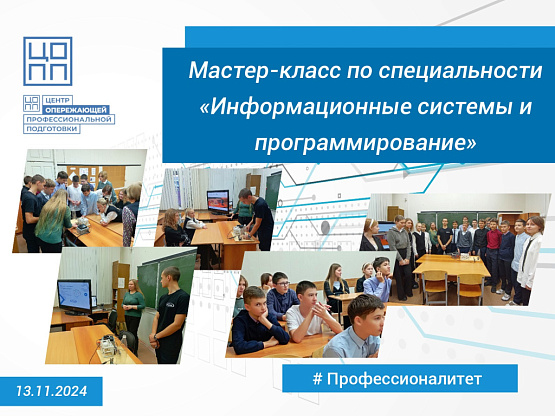 ЦО
ПП

ЦО
ПП ЦЕНТР
ОПЕРЕЖАЮЩЕЙ
ПРОФЕССИОНАЛЬНОЙ
ПОДГОТОВКИ

Мастер-класс по специальности «Информационные системы и программирование»

13.11.2024

# Профессионалитет